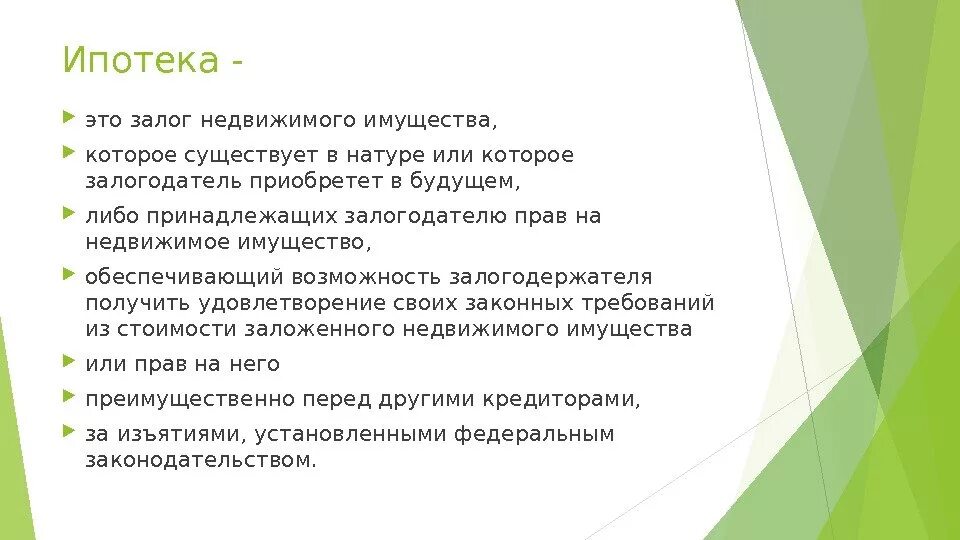 Ипотека -

это залог недвижимого имущества,

которое существует в натуре или которое залогодатель приобретет в будущем,

либо принадлежащих залогодателю прав на недвижимое имущество,

обеспечивающий возможность залогодержателя получить удовлетворение своих законных требований из стоимости заложенного недвижимого имущества

или прав на него

преимущественно перед другими кредиторами,

за изъятиями, установленными федеральным законодательством.